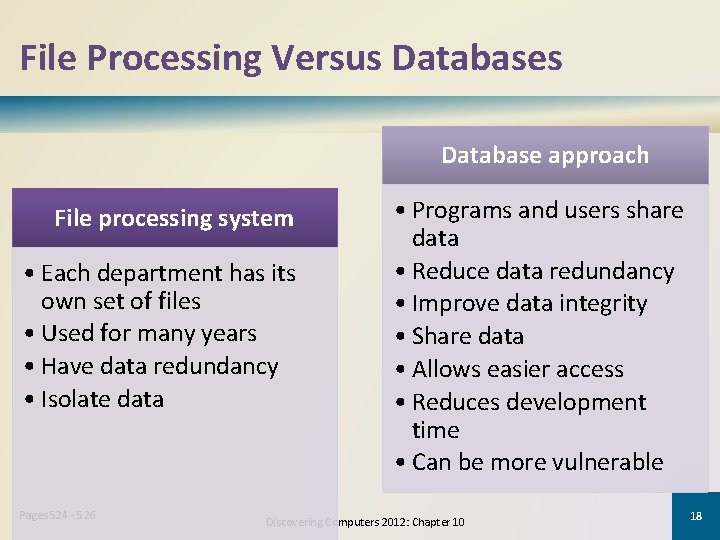 File Processing Versus Databases

File processing system

• Each department has its own set of files
• Used for many years
• Have data redundancy
• Isolate data

Database approach

• Programs and users share data
• Reduce data redundancy
• Improve data integrity
• Share data
• Allows easier access
• Reduces development time
• Can be more vulnerable

Pages 524 - 526

Discovering Computers 2012: Chapter 10

18